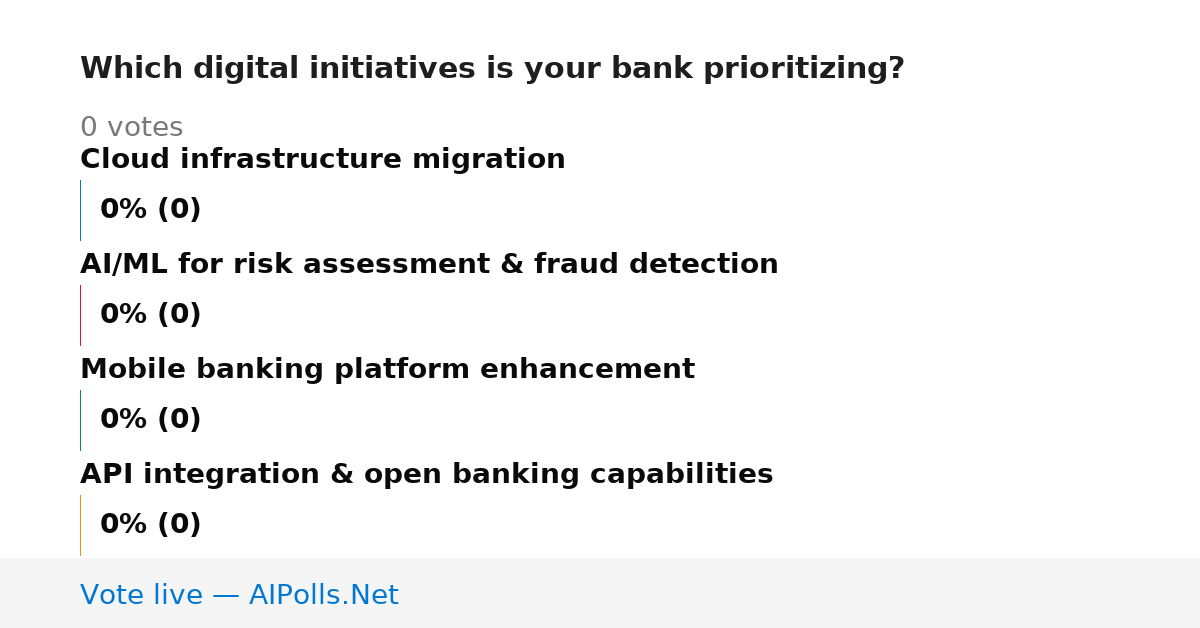 Which digital initiatives is your bank prioritizing?

0 votes

Cloud infrastructure migration

0% (0)

AI/ML for risk assessment & fraud detection

0% (0)

Mobile banking platform enhancement

0% (0)

API integration & open banking capabilities

0% (0)

Vote live — AIPolls.Net